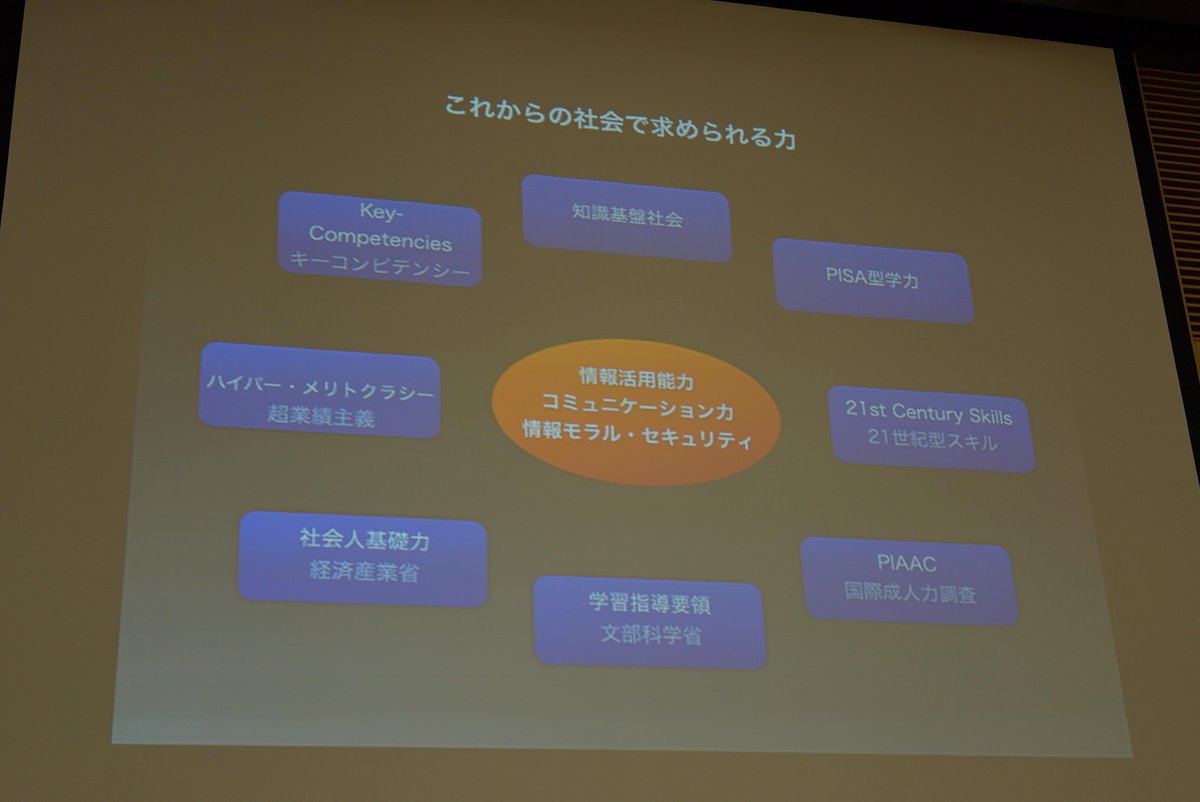 これからの社会で求められる力

Key-Competencies
キーコンピテンシー

知識基盤社会

PISA型学力

ハイパー・メリトクラシー
超業績主義

情報活用能力
コミュニケーション力
情報モラル・セキュリティ

21st Century Skills
21世紀型スキル

社会人基礎力
経済産業省

学習指導要領
文部科学省

PIAAC
国際成人力調査